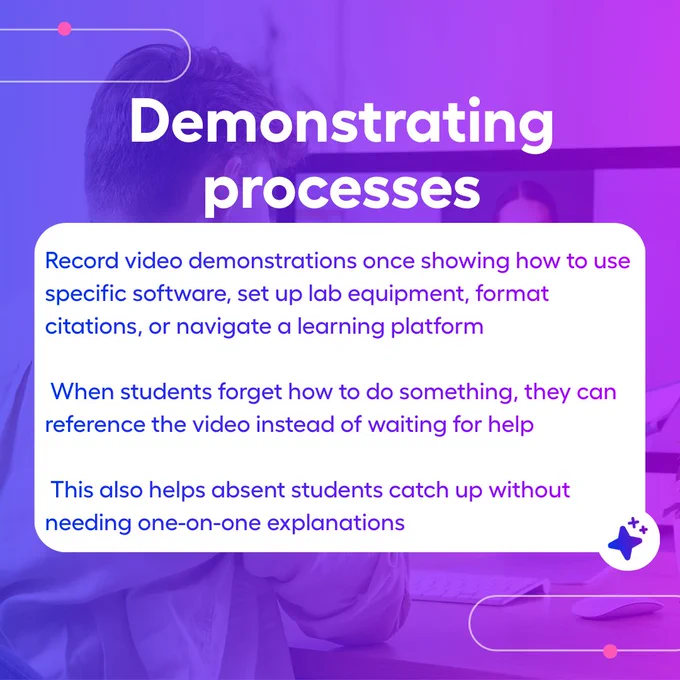 Demonstrating processes

Record video demonstrations once showing how to use specific software, set up lab equipment, format citations, or navigate a learning platform

When students forget how to do something, they can reference the video instead of waiting for help

This also helps absent students catch up without needing one-on-one explanations